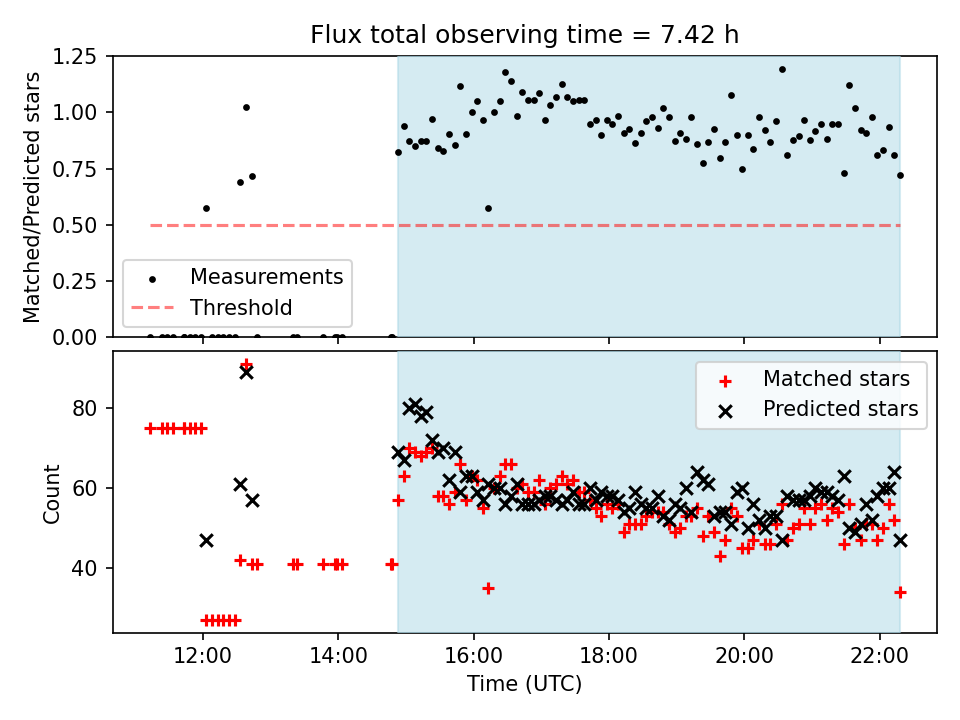 Flux total observing time = 7.42 h

Matched/Predicted stars

1.25
1.00
0.75
0.50
0.25
0.00

Measurements
Threshold

Count

80
60
40

Matched stars
Predicted stars

12:00
14:00
16:00
18:00
20:00
22:00

Time (UTC)